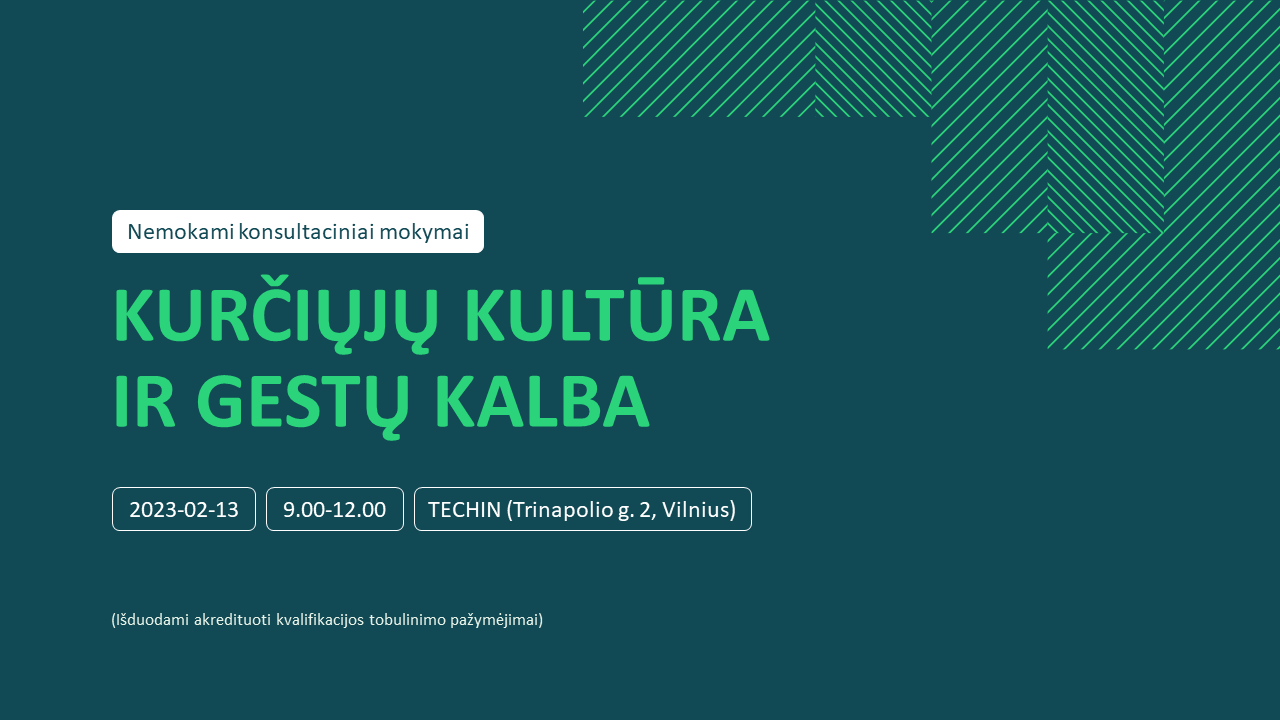 Nemokami konsultaciniai mokymai

KURČIŲJŲ KULTŪRA IR GESTŲ KALBA

2023-02-13

9.00-12.00

TECHIN (Trinapolio g. 2, Vilnius)

(Išduodami akredituoti kvalifikacijos tobulinimo pažymėjimai)